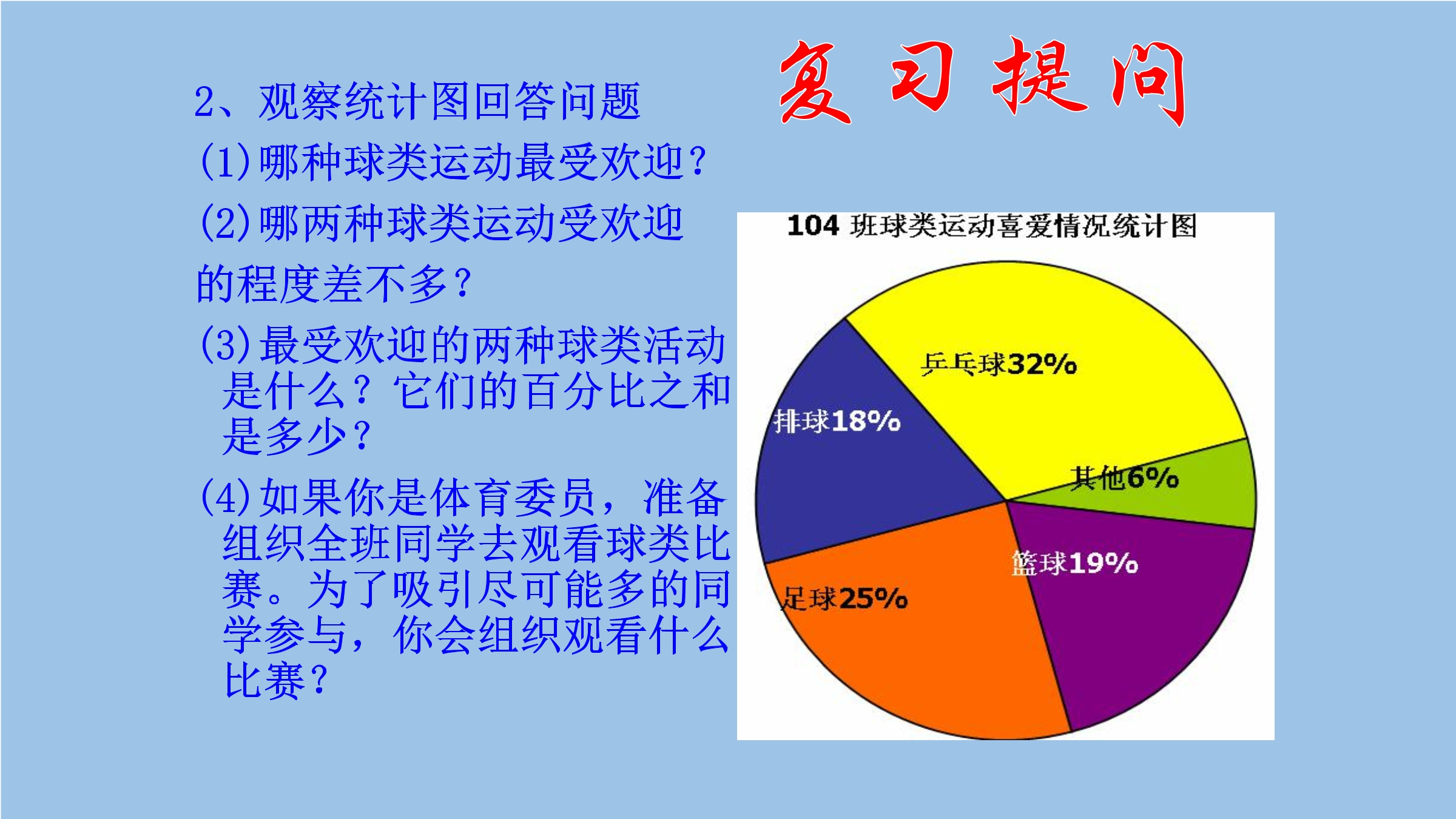 复习提问

2、观察统计图回答问题

(1)哪种球类运动最受欢迎?

(2)哪两种球类运动受欢迎的程度差不多?

(3)最受欢迎的两种球类活动是什么？它们的百分比之和是多少?

(4)如果你是体育委员，准备组织全班同学去观看球类比赛。为了吸引尽可能多的同学参与，你会组织观看什么比赛?

104 班球类运动喜爱情况统计图

乒乓球32%

排球18%

其他6%

篮球19%

足球25%